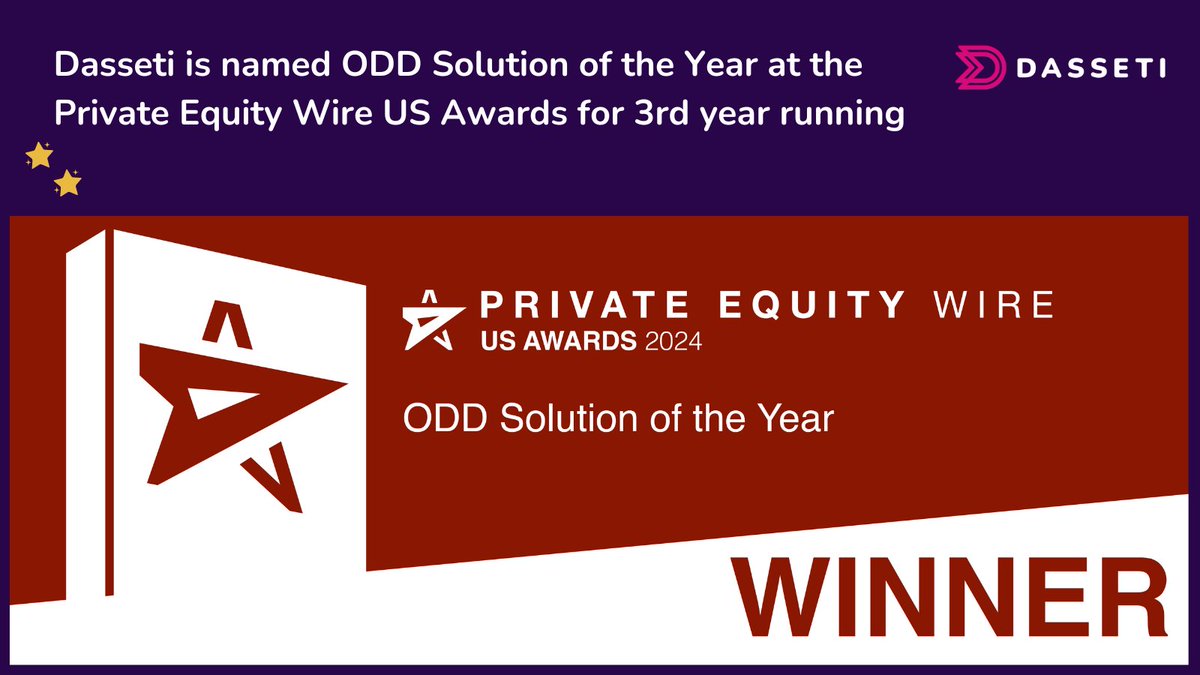 Dasseti is named ODD Solution of the Year at the Private Equity Wire US Awards for 3rd year running

DASSETI

PRIVATE EQUITY WIRE
US AWARDS 2024

ODD Solution of the Year

WINNER